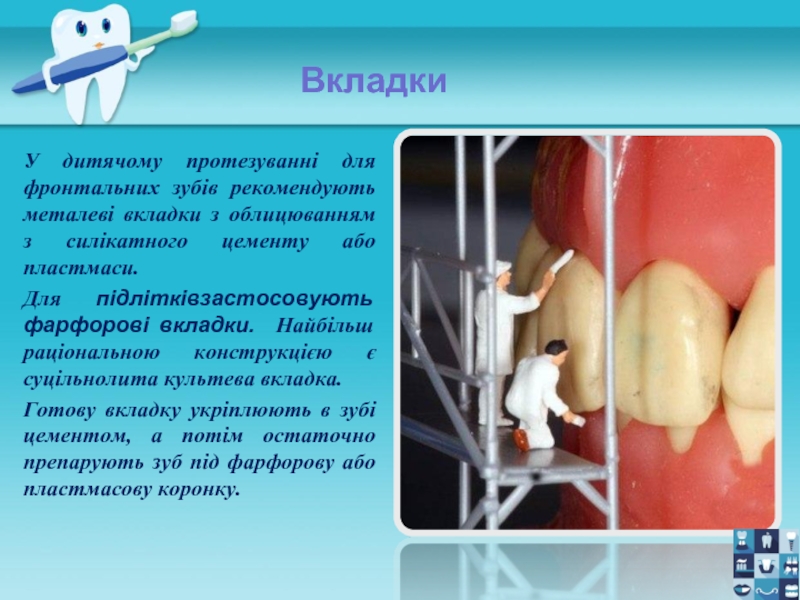 Вкладки

У дитячому протезуванні для фронтальних зубів рекомендують металеві вкладки з облицюванням з силікатного цементу або пластмаси.

Для підлітківзастосовують фарфорові вкладки. Найбільш раціональною конструкцією є суцільнолита культева вкладка.

Готову вкладку укріплюють в зубі цементом, а потім остаточно препарують зуб під фарфорову або пластмасову коронку.